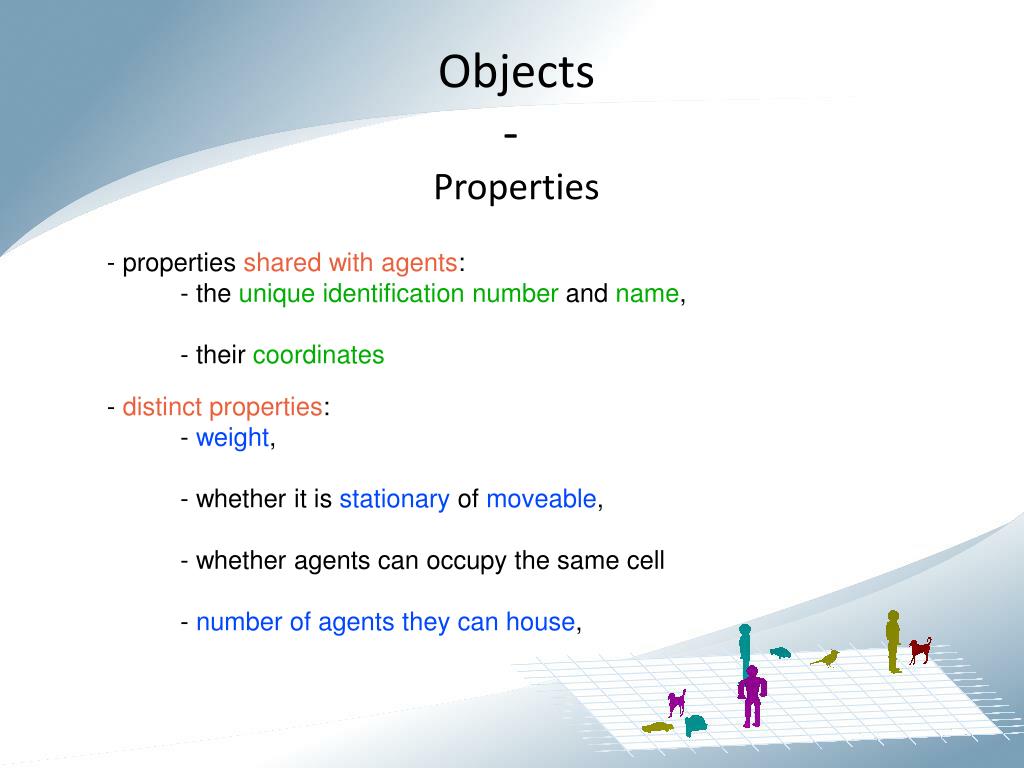 Objects
-
Properties

- properties shared with agents:
- the unique identification number and name,

- their coordinates

- distinct properties:
- weight,

- whether it is stationary of moveable,

- whether agents can occupy the same cell

- number of agents they can house,